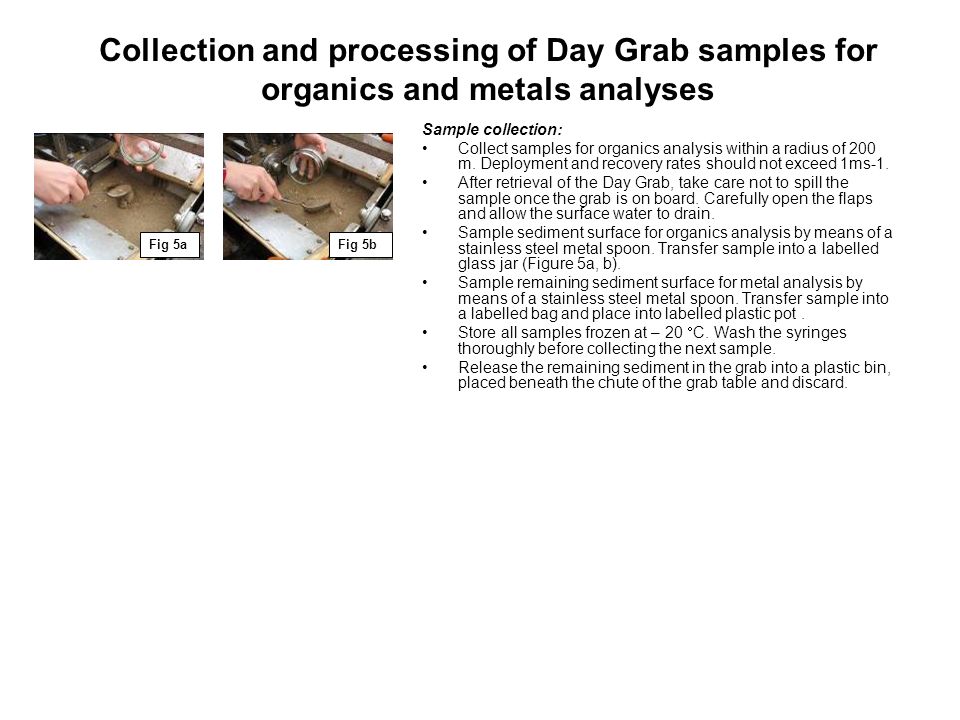 Collection and processing of Day Grab samples for organics and metals analyses

Fig 5a

Fig 5b

Sample collection:

• Collect samples for organics analysis within a radius of 200 m. Deployment and recovery rates should not exceed 1ms-1.
• After retrieval of the Day Grab, take care not to spill the sample once the grab is on board. Carefully open the flaps and allow the surface water to drain.
• Sample sediment surface for organics analysis by means of a stainless steel metal spoon. Transfer sample into a labelled glass jar (Figure 5a, b).
• Sample remaining sediment surface for metal analysis by means of a stainless steel metal spoon. Transfer sample into a labelled bag and place into labelled plastic pot .
• Store all samples frozen at – 20 °C. Wash the syringes thoroughly before collecting the next sample.
• Release the remaining sediment in the grab into a plastic bin, placed beneath the chute of the grab table and discard.